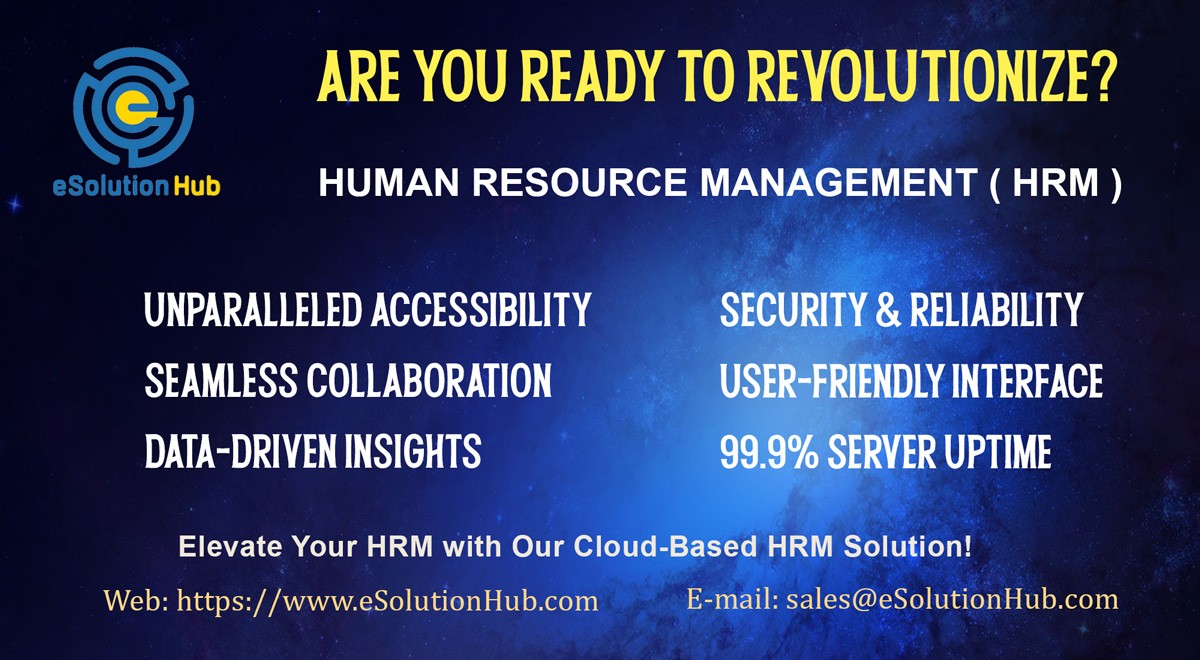 eSolution Hub

ARE YOU READY TO REVOLUTIONIZE?

HUMAN RESOURCE MANAGEMENT ( HRM )

UNPARALLELED ACCESSIBILITY
SEAMLESS COLLABORATION
DATA-DRIVEN INSIGHTS

SECURITY & RELIABILITY
USER-FRIENDLY INTERFACE
99.9% SERVER UPTIME

Elevate Your HRM with Our Cloud-Based HRM Solution!

Web: https://www.eSolutionHub.com
E-mail: sales@eSolutionHub.com